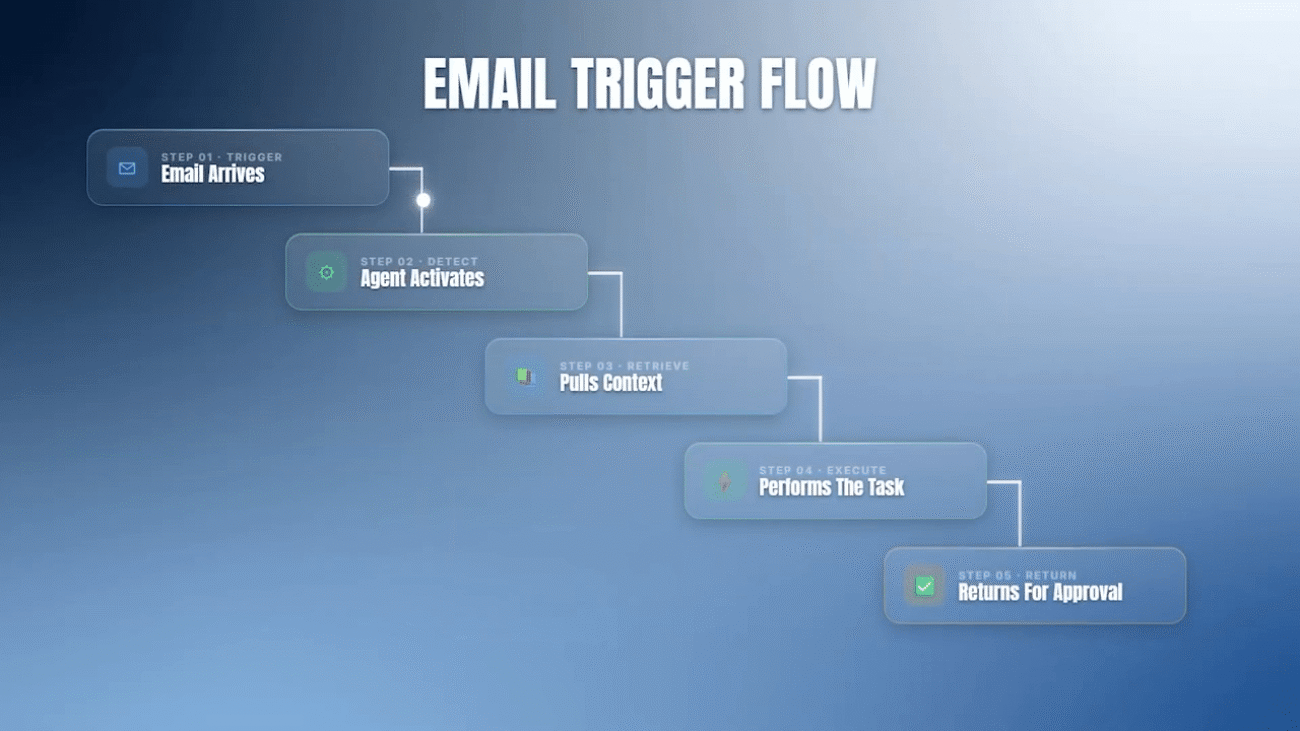 EMAIL TRIGGER FLOW

STEP 01 · TRIGGER
Email Arrives

STEP 02 · DETECT
Agent Activates

STEP 03 · RETRIEVE
Pulls Context

STEP 04 · EXECUTE
Performs The Task

STEP 05 · RETURN
Returns For Approval